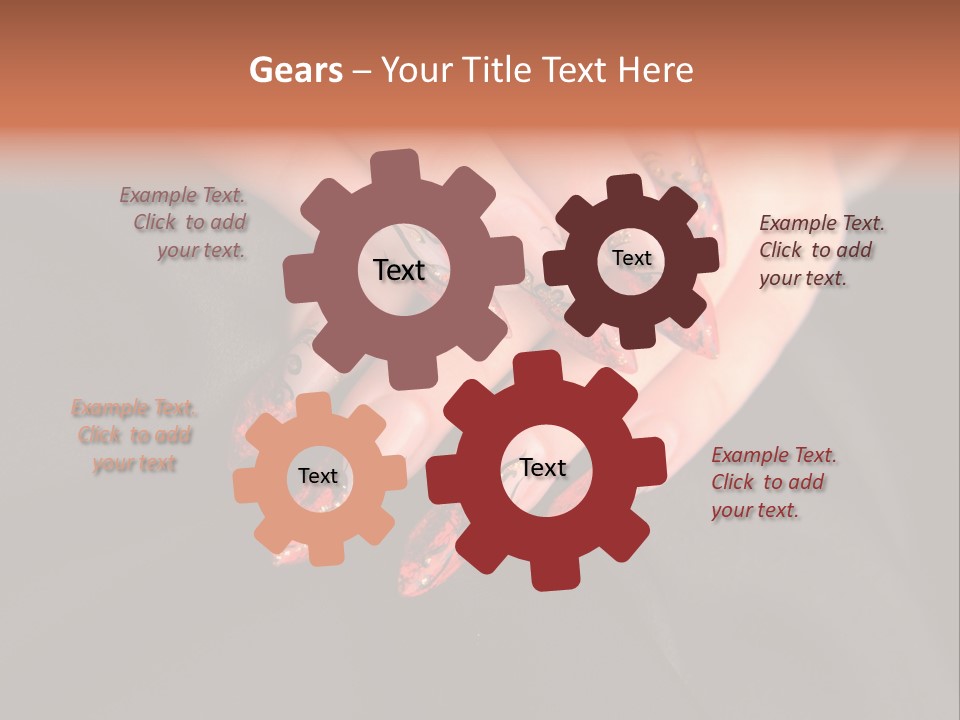 Gears – Your Title Text Here

Example Text. Click to add your text.

Text

Text

Example Text. Click to add your text.

Example Text. Click to add your text

Text

Text

Example Text. Click to add your text.